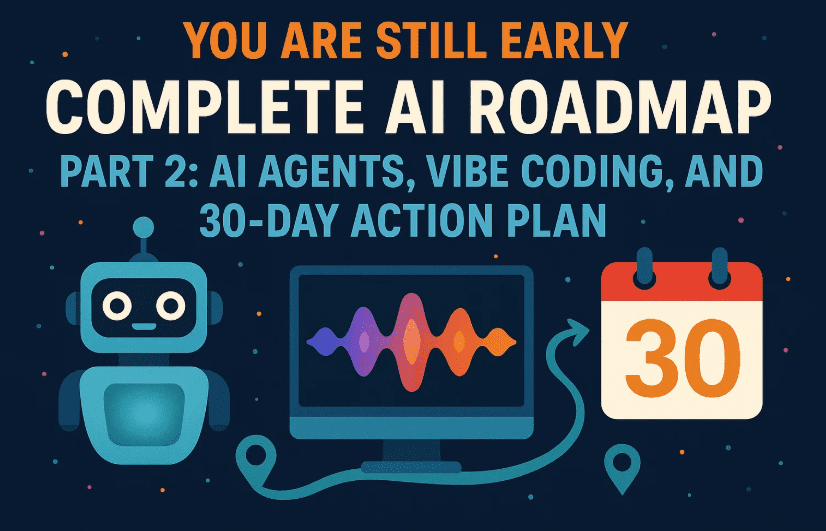 YOU ARE STILL EARLY
COMPLETE AI ROADMAP
PART 2: AI AGENTS, VIBE CODING, AND 30-DAY ACTION PLAN

30